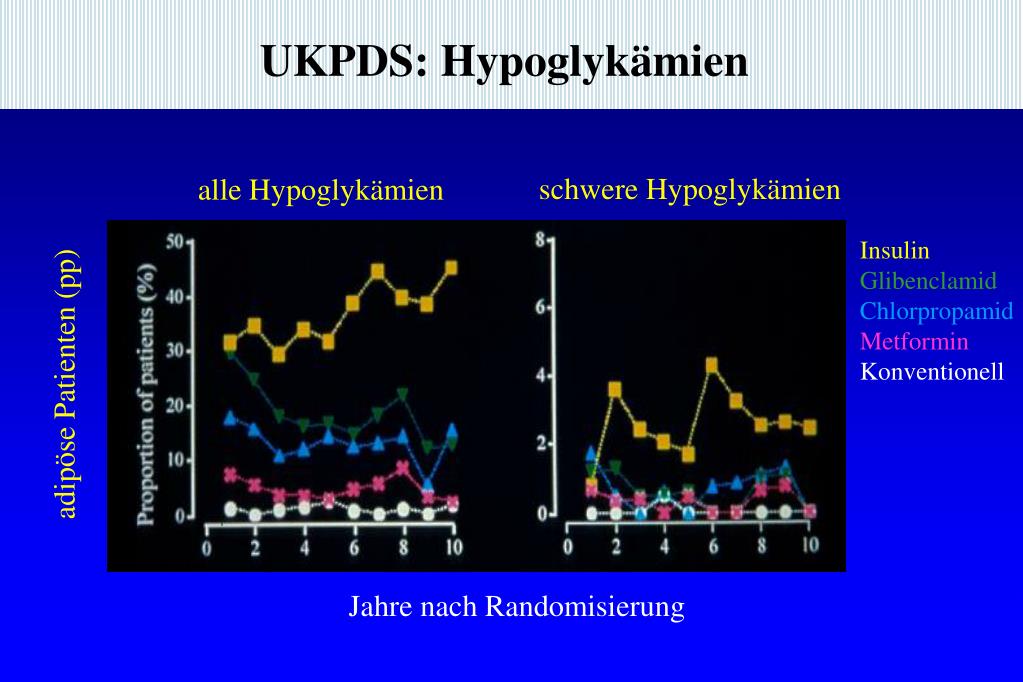 UKPDS: Hypoglykämien

alle Hypoglykämien

schwere Hypoglykämien

adipöse Patienten (pp)

Proportion of patients (%)

50
40
30
20
10
0

0 2 4 6 8 10

8
6
4
2
0

0 2 4 6 8 10

Insulin
Glibenclamid
Chlorpropamid
Metformin
Konventionell

Jahre nach Randomisierung